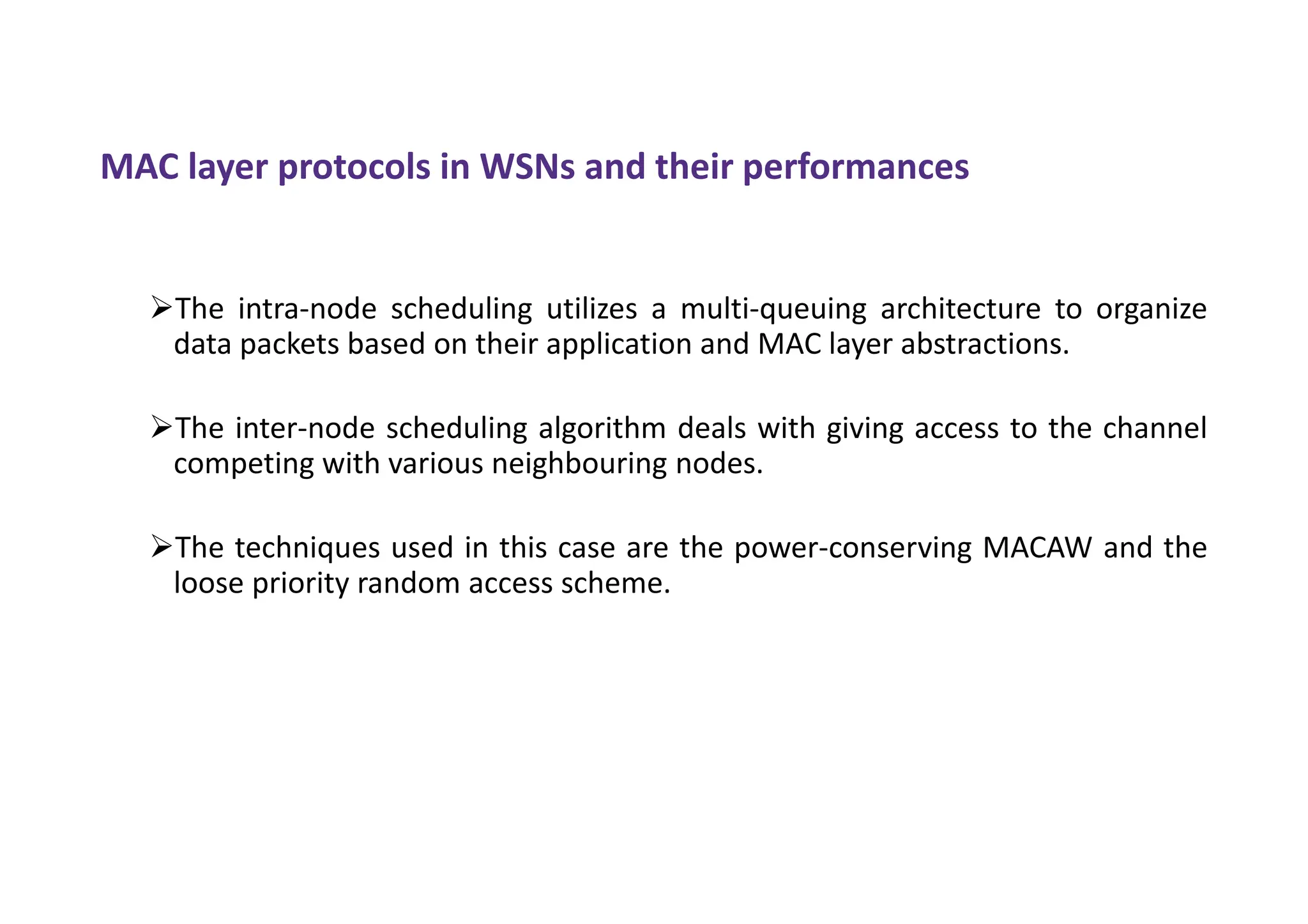 MAC layer protocols in WSNs and their performances

➢The intra-node scheduling utilizes a multi-queuing architecture to organize data packets based on their application and MAC layer abstractions.

➢The inter-node scheduling algorithm deals with giving access to the channel competing with various neighbouring nodes.

➢The techniques used in this case are the power-conserving MACAW and the loose priority random access scheme.